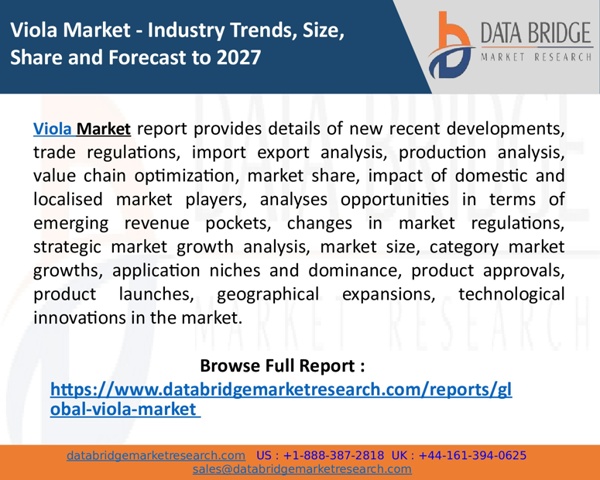 Viola Market - Industry Trends, Size, Share and Forecast to 2027

DATA BRIDGE
MARKET RESEARCH

Viola Market report provides details of new recent developments, trade regulations, import export analysis, production analysis, value chain optimization, market share, impact of domestic and localised market players, analyses opportunities in terms of emerging revenue pockets, changes in market regulations, strategic market growth analysis, market size, category market growths, application niches and dominance, product approvals, product launches, geographical expansions, technological innovations in the market.

Browse Full Report :
https://www.databridgemarketresearch.com/reports/global-viola-market

databridgemarketresearch.com US : +1-888-387-2818 UK : +44-161-394-0625
sales@databridgemarketresearch.com